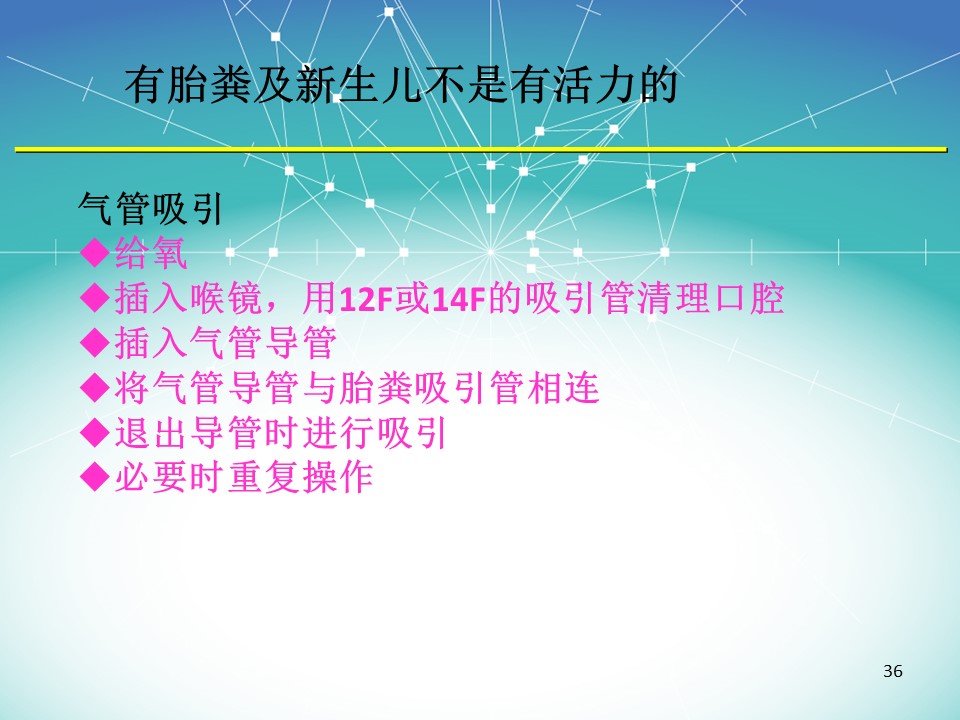 有胎粪及新生儿不是有活力的

气管吸引
◆给氧
◆插入喉镜，用12F或14F的吸引管清理口腔
◆插入气管导管
◆将气管导管与胎粪吸引管相连
◆退出导管时进行吸引
◆必要时重复操作

36